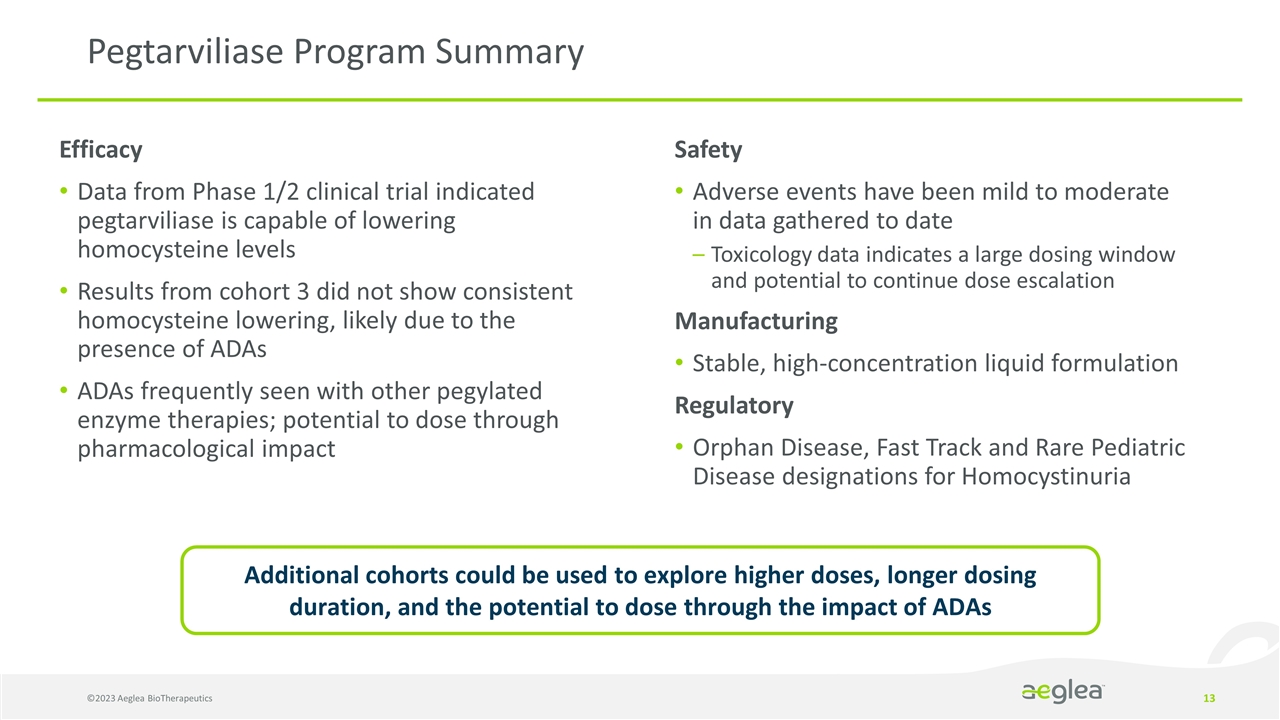 Pegtarviliase Program Summary

Efficacy

• Data from Phase 1/2 clinical trial indicated pegtarviliase is capable of lowering homocysteine levels

• Results from cohort 3 did not show consistent homocysteine lowering, likely due to the presence of ADAs

• ADAs frequently seen with other pegylated enzyme therapies; potential to dose through pharmacological impact

Safety

• Adverse events have been mild to moderate in data gathered to date

– Toxicology data indicates a large dosing window and potential to continue dose escalation

Manufacturing

• Stable, high-concentration liquid formulation

Regulatory

• Orphan Disease, Fast Track and Rare Pediatric Disease designations for Homocystinuria

Additional cohorts could be used to explore higher doses, longer dosing duration, and the potential to dose through the impact of ADAs

©2023 Aeglea BioTherapeutics

aeglea

13